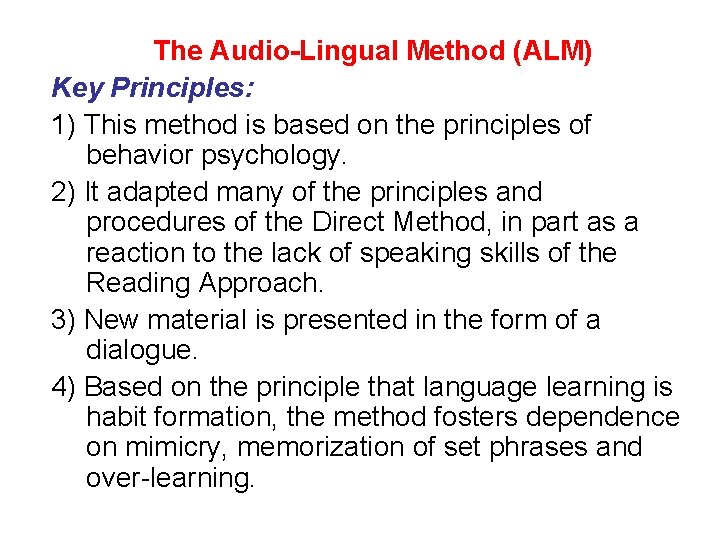 The Audio-Lingual Method (ALM)

Key Principles:

1) This method is based on the principles of behavior psychology.

2) It adapted many of the principles and procedures of the Direct Method, in part as a reaction to the lack of speaking skills of the Reading Approach.

3) New material is presented in the form of a dialogue.

4) Based on the principle that language learning is habit formation, the method fosters dependence on mimicry, memorization of set phrases and over-learning.